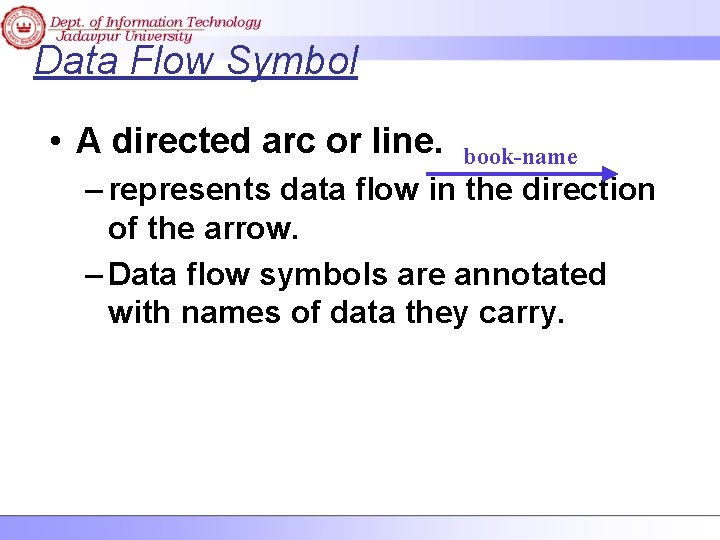 Dept. of Information Technology
Jadavpur University

Data Flow Symbol

• A directed arc or line.

book-name

– represents data flow in the direction of the arrow.

– Data flow symbols are annotated with names of data they carry.